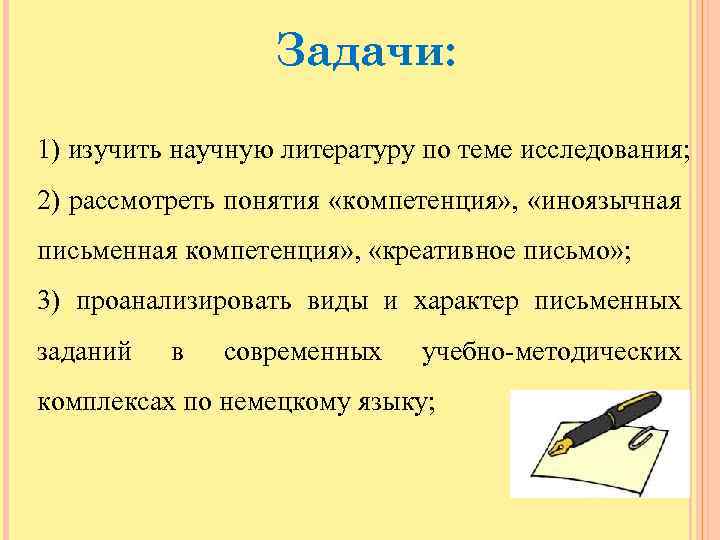 Задачи:

1) изучить научную литературу по теме исследования;

2) рассмотреть понятия «компетенция», «иноязычная письменная компетенция», «креативное письмо»;

3) проанализировать виды и характер письменных заданий в современных учебно-методических комплексах по немецкому языку;